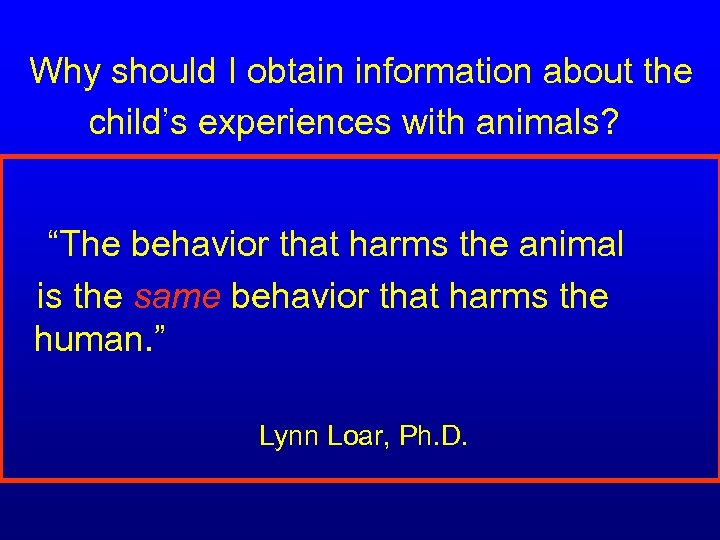 Why should I obtain information about the child’s experiences with animals?

“The behavior that harms the animal is the same behavior that harms the human.”

Lynn Loar, Ph.D.